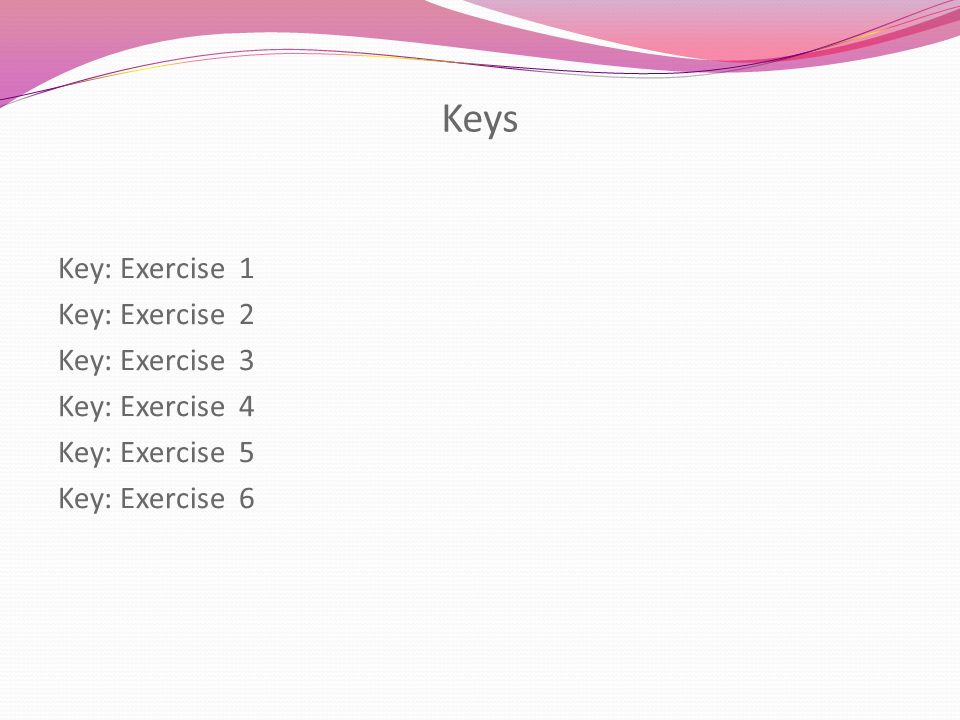 Keys

Key: Exercise 1
Key: Exercise 2
Key: Exercise 3
Key: Exercise 4
Key: Exercise 5
Key: Exercise 6